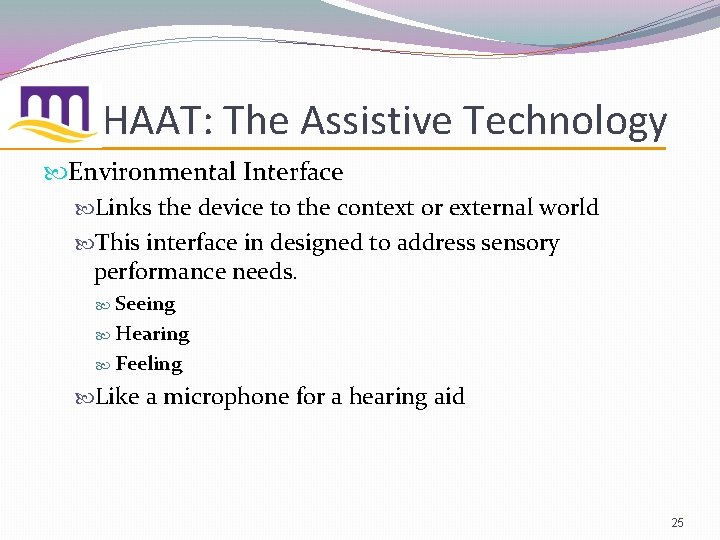 HAAT: The Assistive Technology

Environmental Interface

Links the device to the context or external world

This interface in designed to address sensory performance needs.

Seeing

Hearing

Feeling

Like a microphone for a hearing aid

25